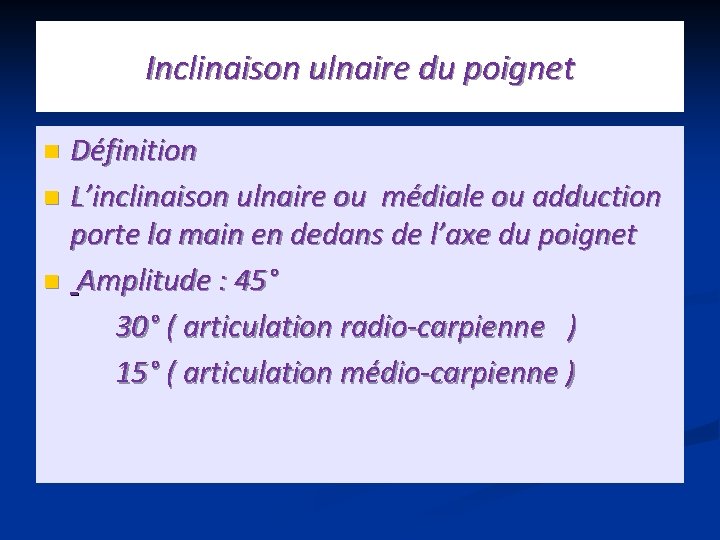 Inclinaison ulnaire du poignet

Définition

L'inclinaison ulnaire ou médiale ou adduction porte la main en dedans de l'axe du poignet

Amplitude : 45°

30° ( articulation radio-carpienne )

15° ( articulation médio-carpienne )